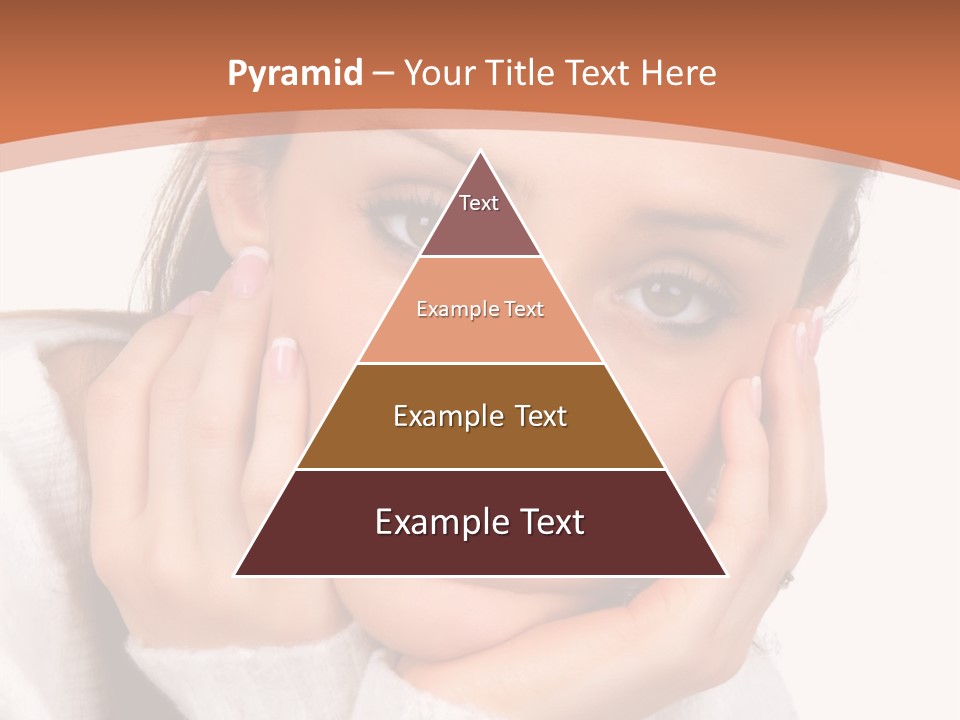 Pyramid – Your Title Text Here

Text

Example Text

Example Text

Example Text